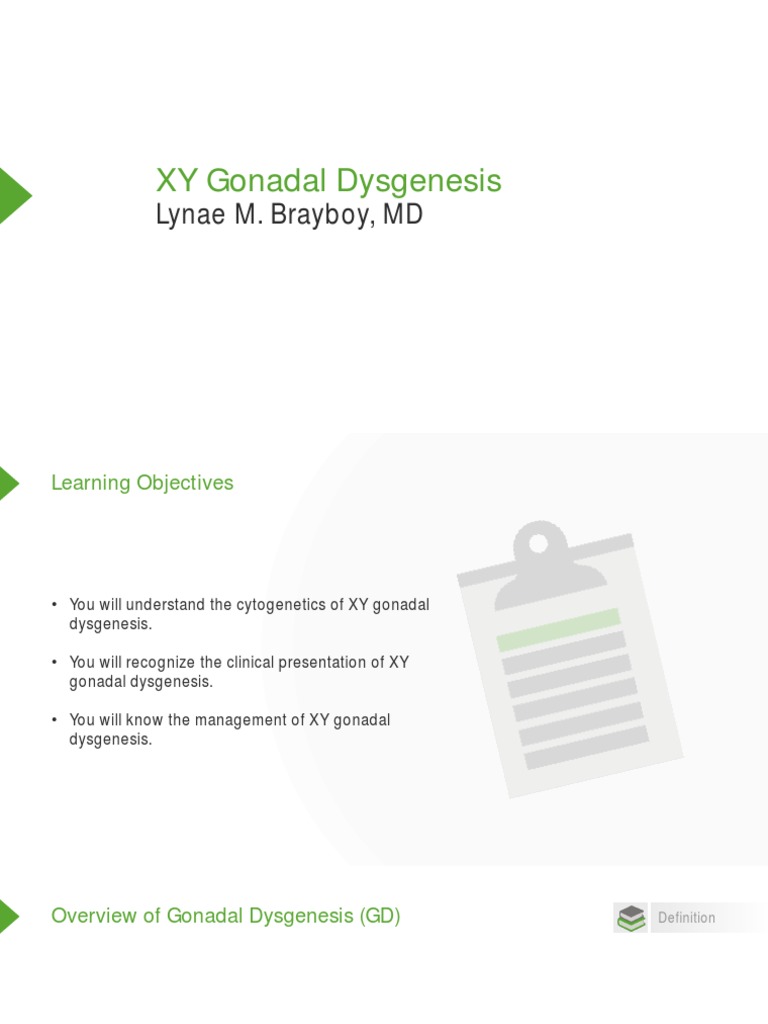 XY Gonadal Dysgenesis
Lynae M. Brayboy, MD

Learning Objectives

• You will understand the cytogenetics of XY gonadal dysgenesis.

• You will recognize the clinical presentation of XY gonadal dysgenesis.

• You will know the management of XY gonadal dysgenesis.

Overview of Gonadal Dysgenesis (GD)

Definition